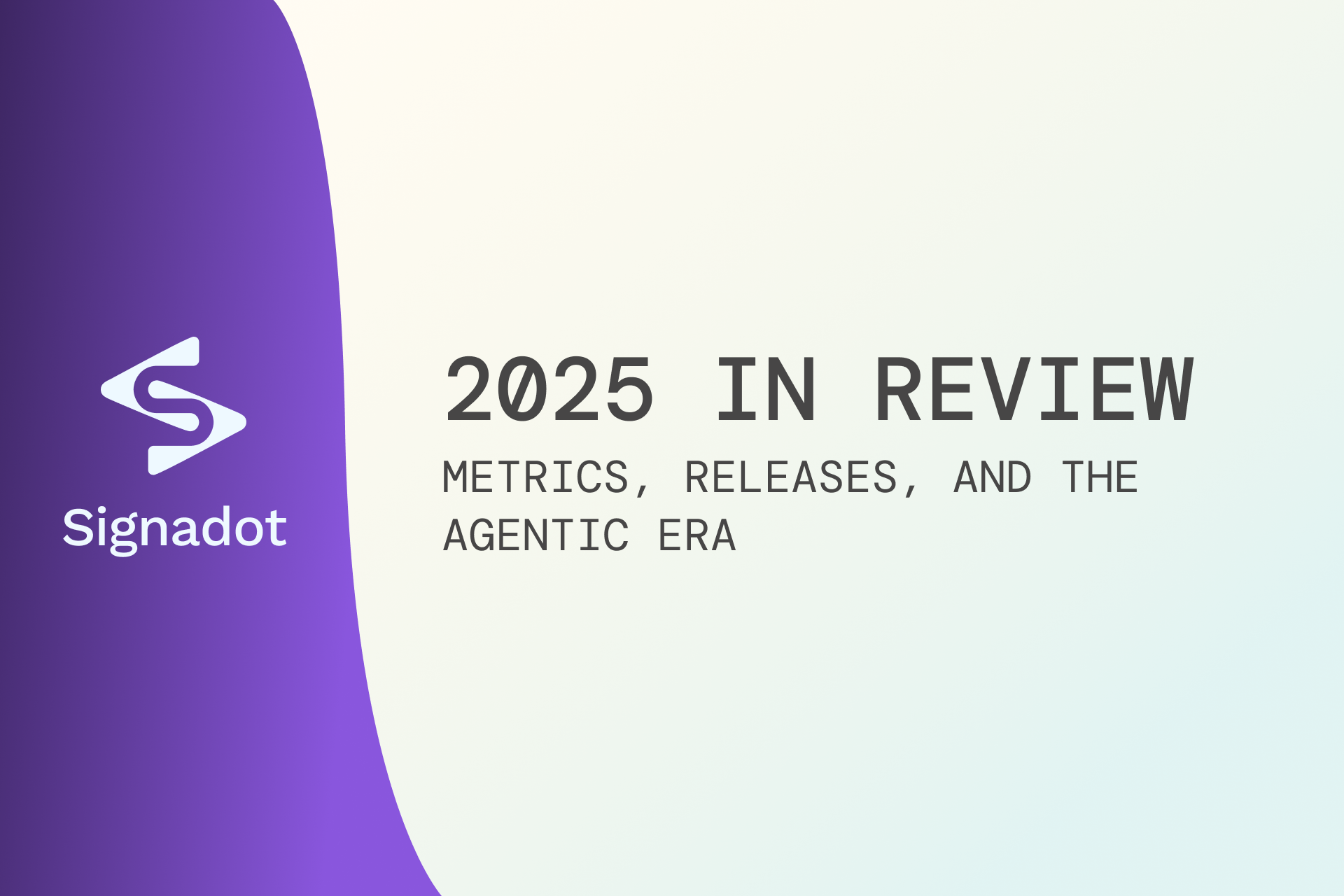 Signadot

2025 IN REVIEW

METRICS, RELEASES, AND THE AGENTIC ERA